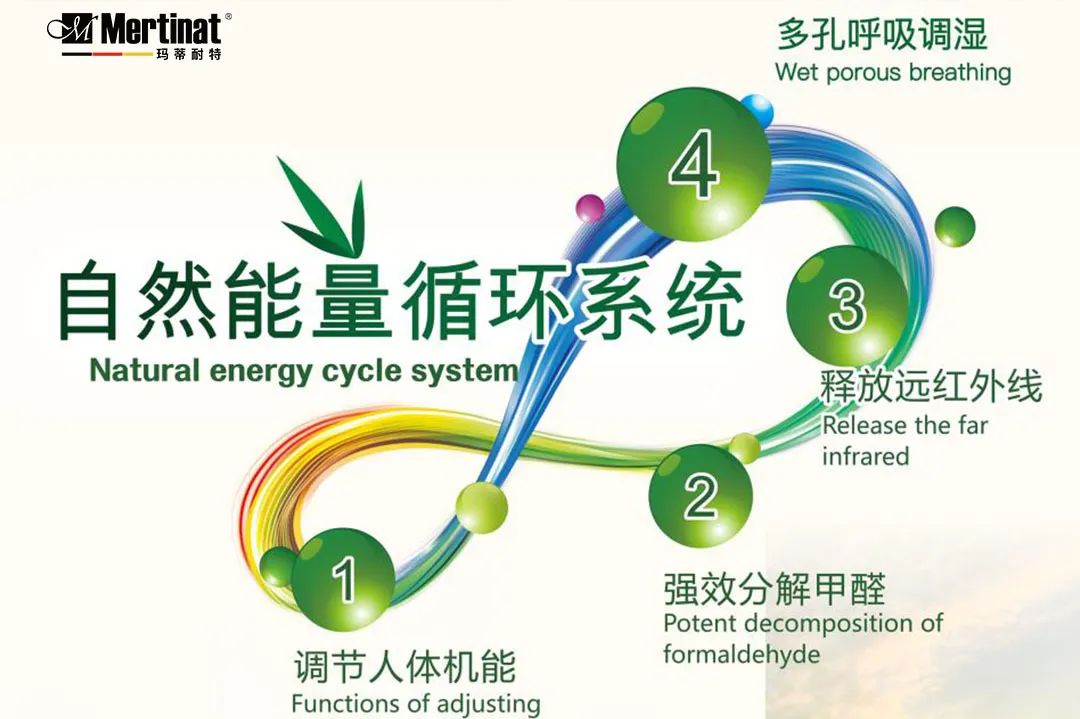 Mertinat®
玛蒂耐特

多孔呼吸调湿
Wet porous breathing

4

自然能量循环系统
Natural energy cycle system

3

释放远红外线
Release the far infrared

2

强效分解甲醛
Potent decomposition of formaldehyde

1

调节人体机能
Functions of adjusting